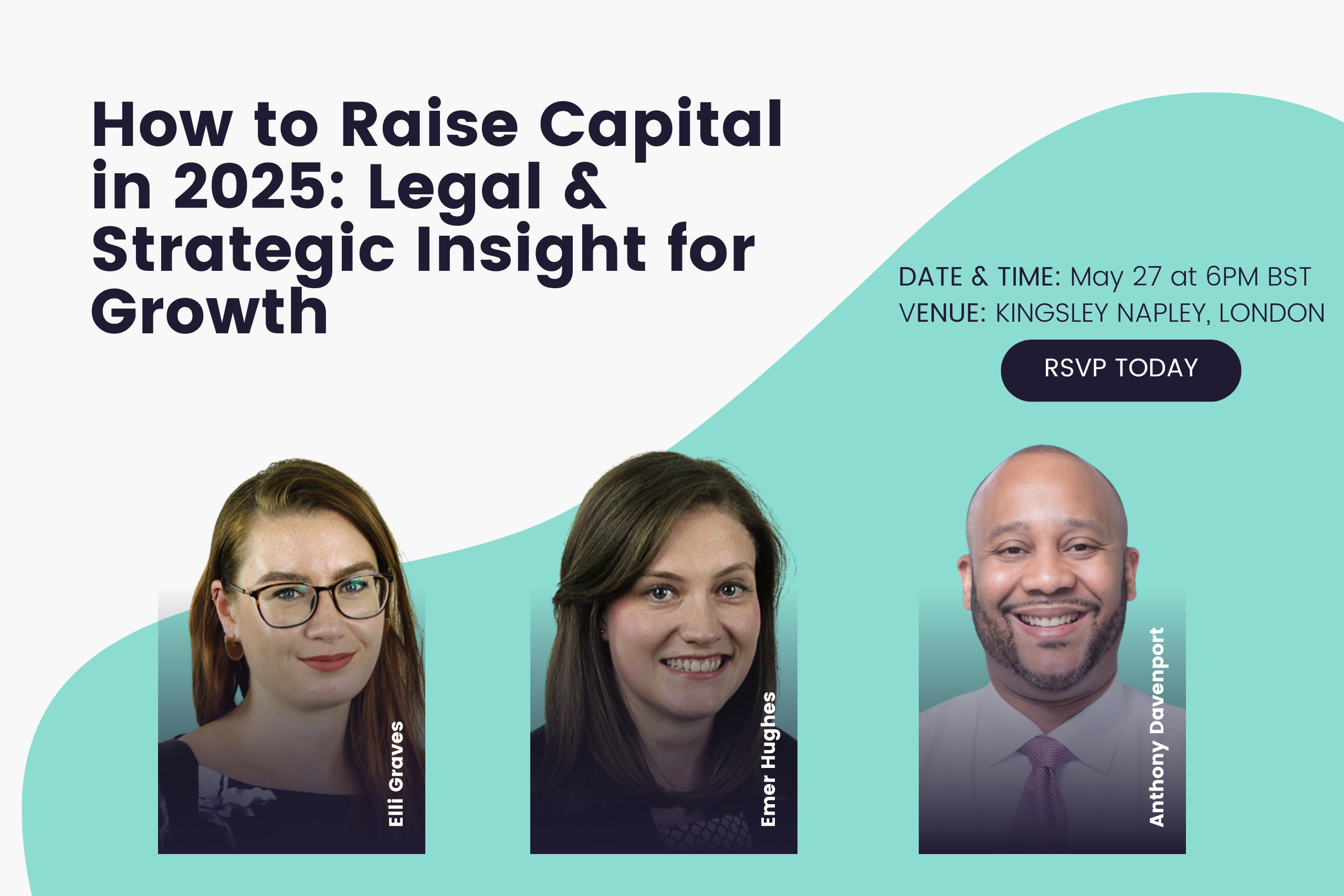 How to Raise Capital in 2025: Legal & Strategic Insight for Growth

DATE & TIME: May 27 at 6PM BST
VENUE: KINGSLEY NAPLEY, LONDON

RSVP TODAY

Elli Graves

Emer Hughes

Anthony Davenport